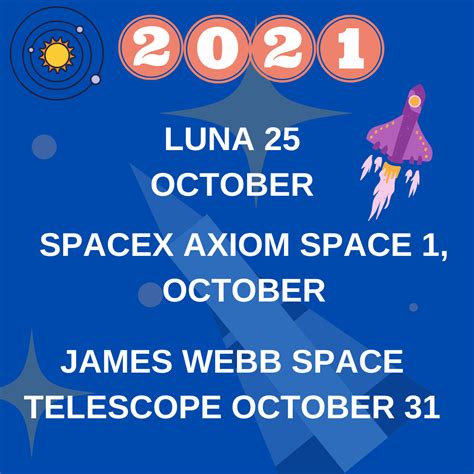 2021

LUNA 25
OCTOBER

SPACEX AXIOM SPACE 1, OCTOBER

JAMES WEBB SPACE TELESCOPE OCTOBER 31